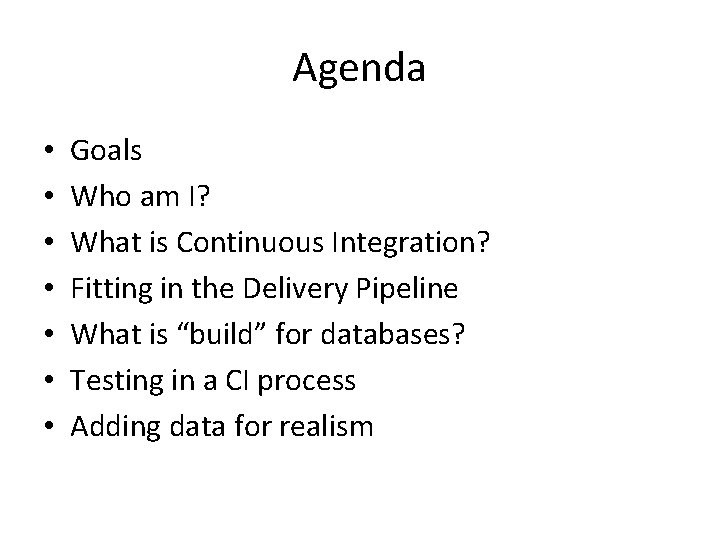 Agenda

• Goals
• Who am I?
• What is Continuous Integration?
• Fitting in the Delivery Pipeline
• What is “build” for databases?
• Testing in a CI process
• Adding data for realism